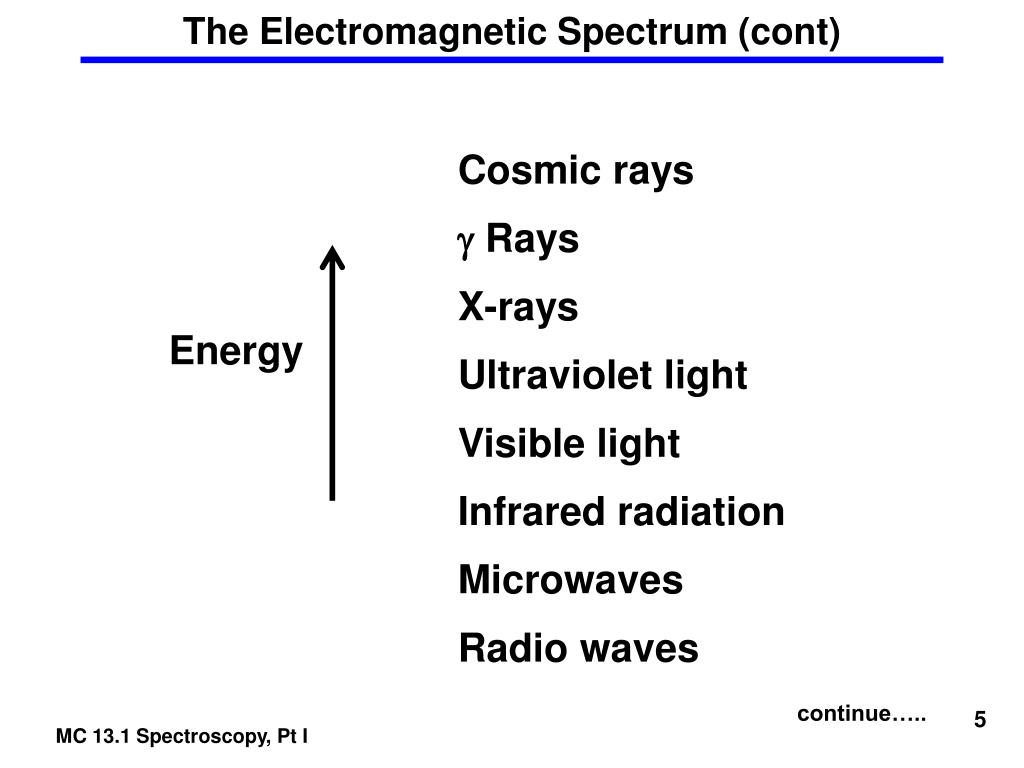 The Electromagnetic Spectrum (cont)

Energy

Cosmic rays

$\gamma$ Rays

X-rays

Ultraviolet light

Visible light

Infrared radiation

Microwaves

Radio waves

continue…..

5

MC 13.1 Spectroscopy, Pt I